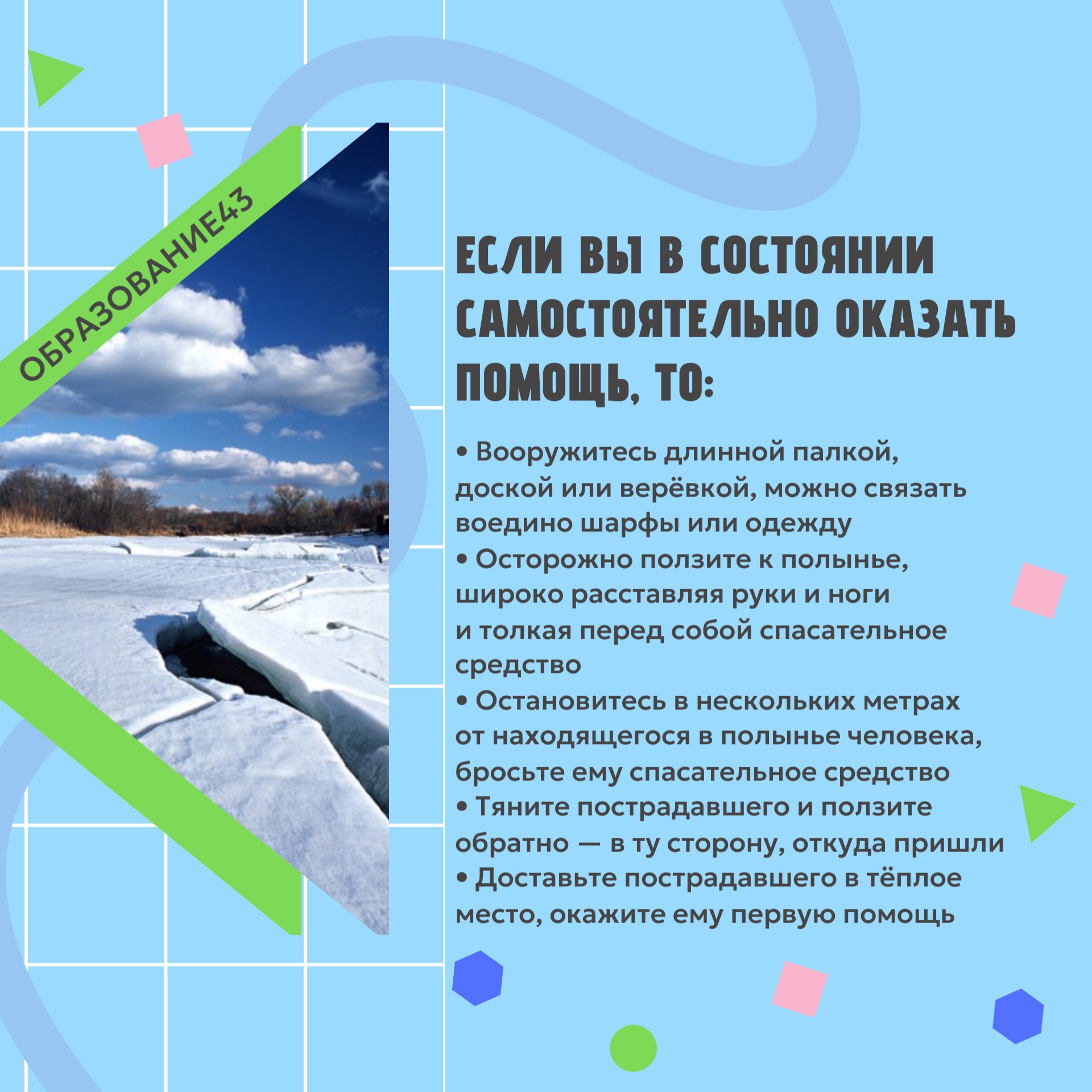 ОБРАЗОВАНИЕ43

ЕСЛИ ВЫ В СОСТОЯНИИ САМОСТОЯТЕЛЬНО ОКАЗАТЬ ПОМОЩЬ, ТО:

• Вооружитесь длинной палкой, доской или верёвкой, можно связать воедино шарфы или одежду
• Осторожно ползите к полынье, широко расставляя руки и ноги и толкая перед собой спасательное средство
• Остановитесь в нескольких метрах от находящегося в полынье человека, бросьте ему спасательное средство
• Тяните пострадавшего и ползите обратно — в ту сторону, откуда пришли
• Доставьте пострадавшего в тёплое место, окажите ему первую помощь